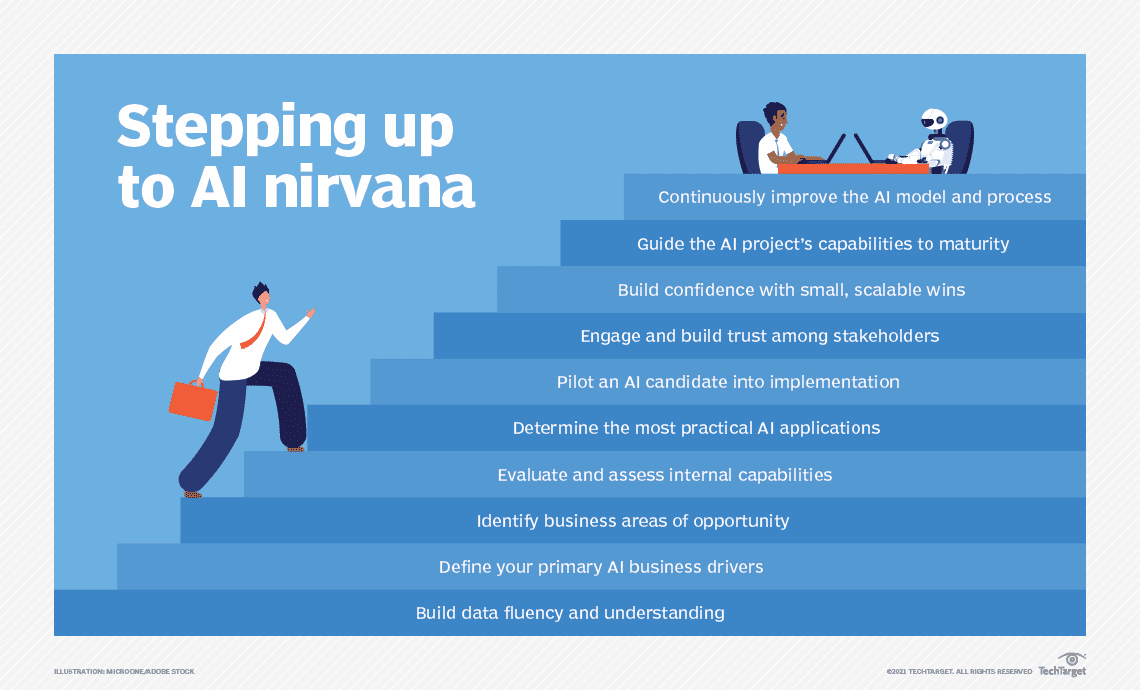 Stepping up to AI nirvana

Continuously improve the AI model and process

Guide the AI project's capabilities to maturity

Build confidence with small, scalable wins

Engage and build trust among stakeholders

Pilot an AI candidate into implementation

Determine the most practical AI applications

Evaluate and assess internal capabilities

Identify business areas of opportunity

Define your primary AI business drivers

Build data fluency and understanding

ILLUSTRATION: MICROONE/ADOBE STOCK

©2021 TECHTARGET. ALL RIGHTS RESERVED TechTarget